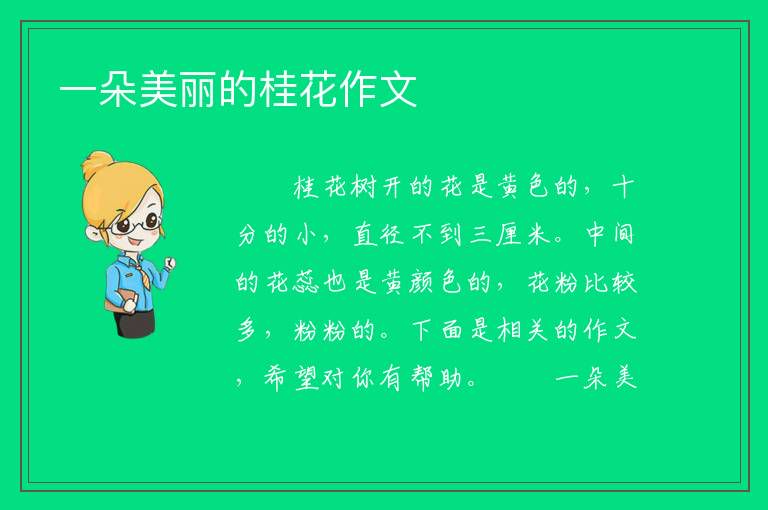 一朵美丽的桂花作文

桂花树开的花是黄色的，十分的小，直径不到三厘米。中间的花蕊也是黄颜色的，花粉比较多，粉粉的。下面是相关的作文，希望对你有帮助。　　一朵美